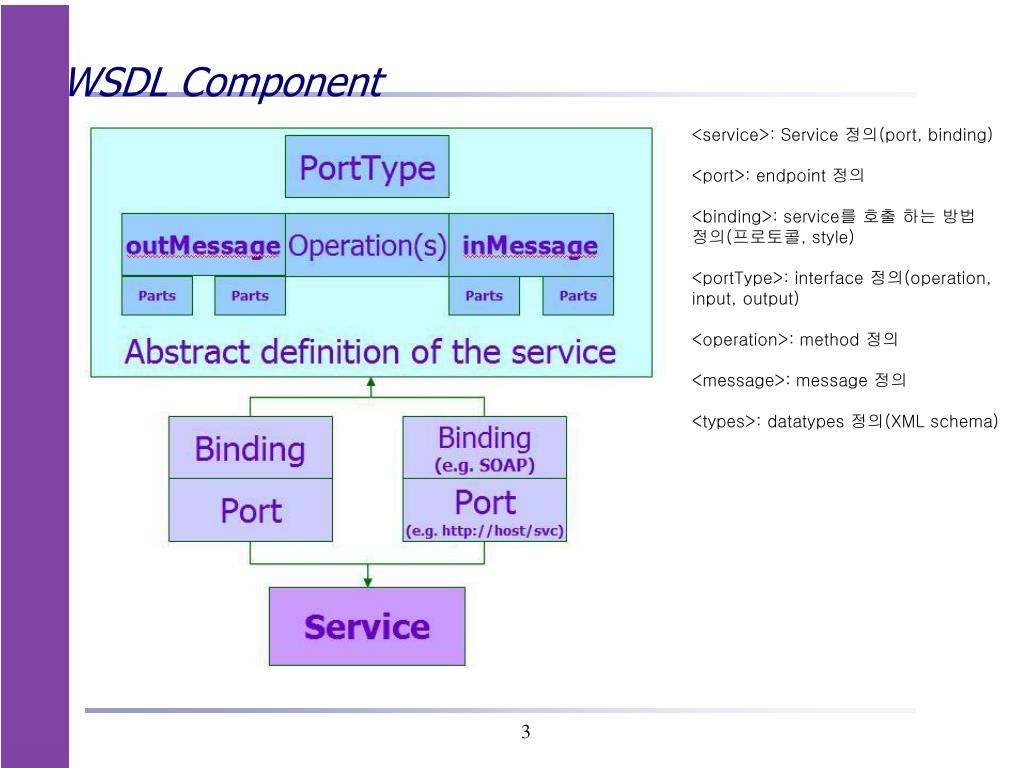 WSDL Component

PortType

outMessage Operation(s) inMessage

Parts Parts Parts Parts

Abstract definition of the service

Binding

Port

Binding
(e.g. SOAP)

Port
(e.g. http://host/svc)

Service

<service>: Service 정의(port, binding)

<port>: endpoint 정의

<binding>: service를 호출 하는 방법 정의(프로토콜, style)

<portType>: interface 정의(operation, input, output)

<operation>: method 정의

<message>: message 정의

<types>: datatypes 정의(XML schema)

3